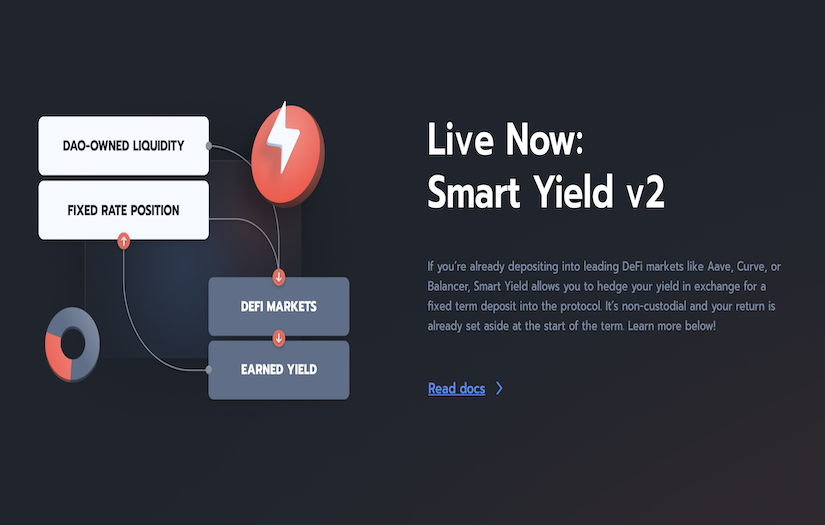 DAO-OWNED LIQUIDITY

FIXED RATE POSITION

DEFI MARKETS

EARNED YIELD

Live Now: Smart Yield v2

If you're already depositing into leading DeFi markets like Aave, Curve, or Balancer, Smart Yield allows you to hedge your yield in exchange for a fixed term deposit into the protocol. It's non-custodial and your return is already set aside at the start of the term. Learn more below!

Read docs